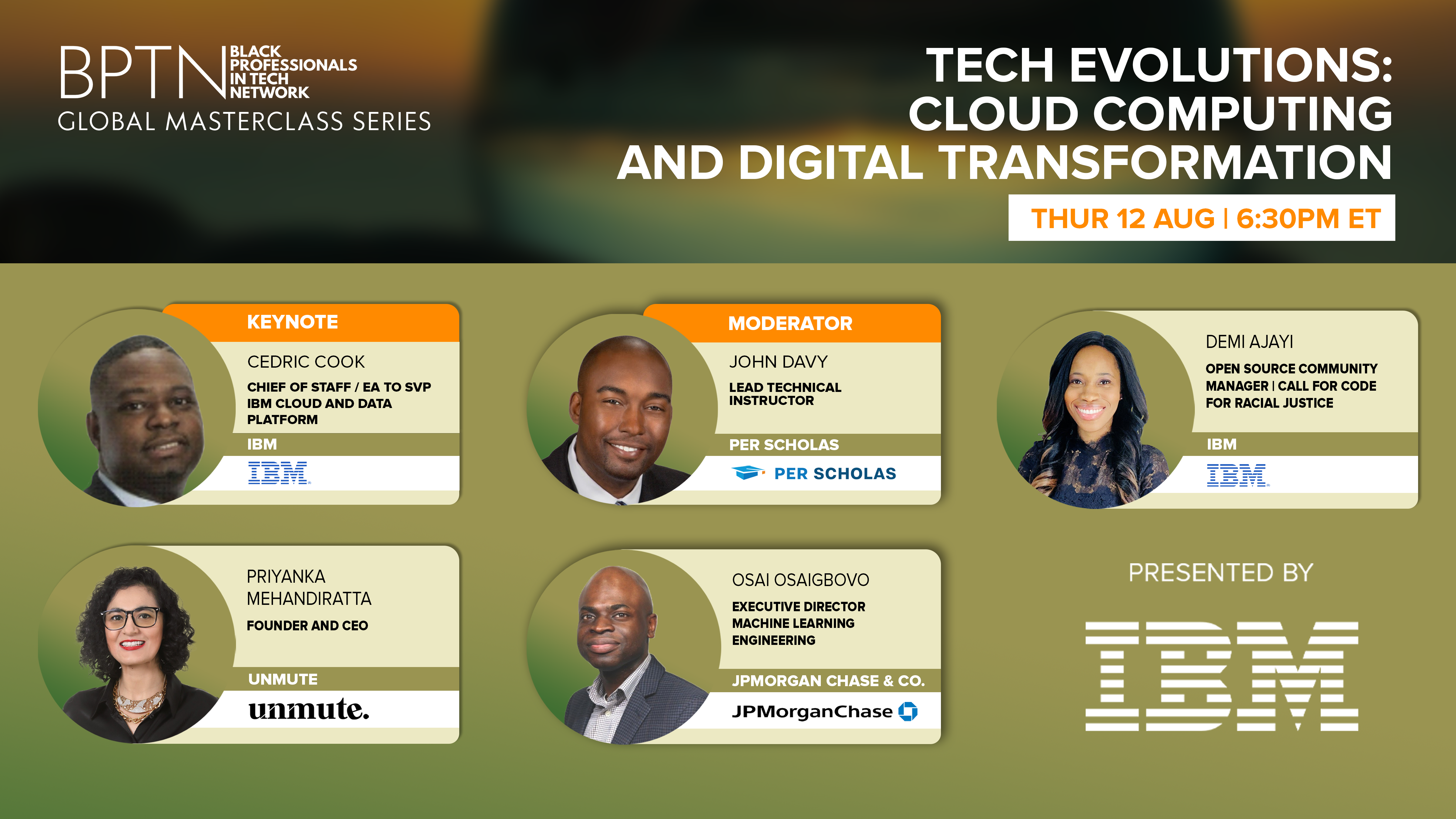 BPTN BLACK PROFESSIONALS IN TECH NETWORK
GLOBAL MASTERCLASS SERIES

TECH EVOLUTIONS: CLOUD COMPUTING AND DIGITAL TRANSFORMATION

THUR 12 AUG | 6:30PM ET

KEYNOTE
CEDRIC COOK
CHIEF OF STAFF / EA TO SVP IBM CLOUD AND DATA PLATFORM
IBM
IBM

MODERATOR
JOHN DAVY
LEAD TECHNICAL INSTRUCTOR
PER SCHOLAS
PER SCHOLAS

DEMI AJAYI
OPEN SOURCE COMMUNITY MANAGER | CALL FOR CODE FOR RACIAL JUSTICE
IBM
IBM

PRIYANKA MEHANDIRATTA
FOUNDER AND CEO
UNMUTE
unmute.

OSAI OSAIGBOVO
EXECUTIVE DIRECTOR MACHINE LEARNING ENGINEERING
JPMORGAN CHASE & CO.
JPMorganChase

PRESENTED BY
IBM